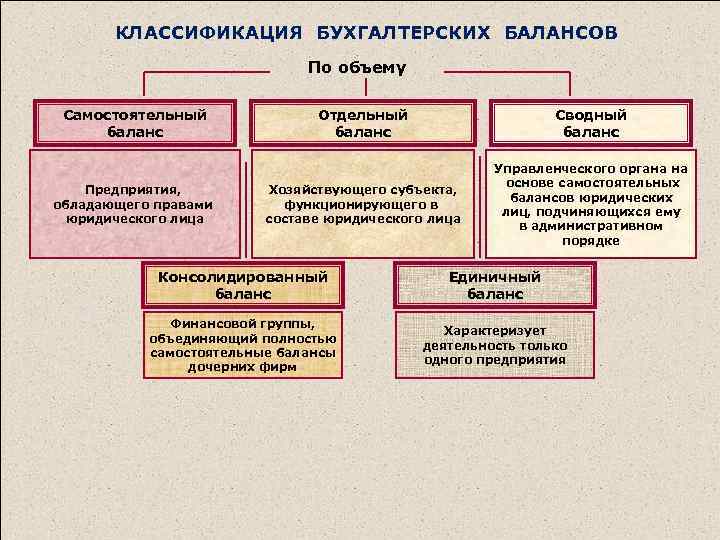 КЛАССИФИКАЦИЯ БУХГАЛТЕРСКИХ БАЛАНСОВ

По объему

Самостоятельный баланс

Предприятия, обладающего правами юридического лица

Отдельный баланс

Хозяйствующего субъекта, функционирующего в составе юридического лица

Сводный баланс

Управленческого органа на основе самостоятельных балансов юридических лиц, подчиняющихся ему в административном порядке

Консолидированный баланс

Финансовой группы, объединяющий полностью самостоятельные балансы дочерних фирм

Единичный баланс

Характеризует деятельность только одного предприятия